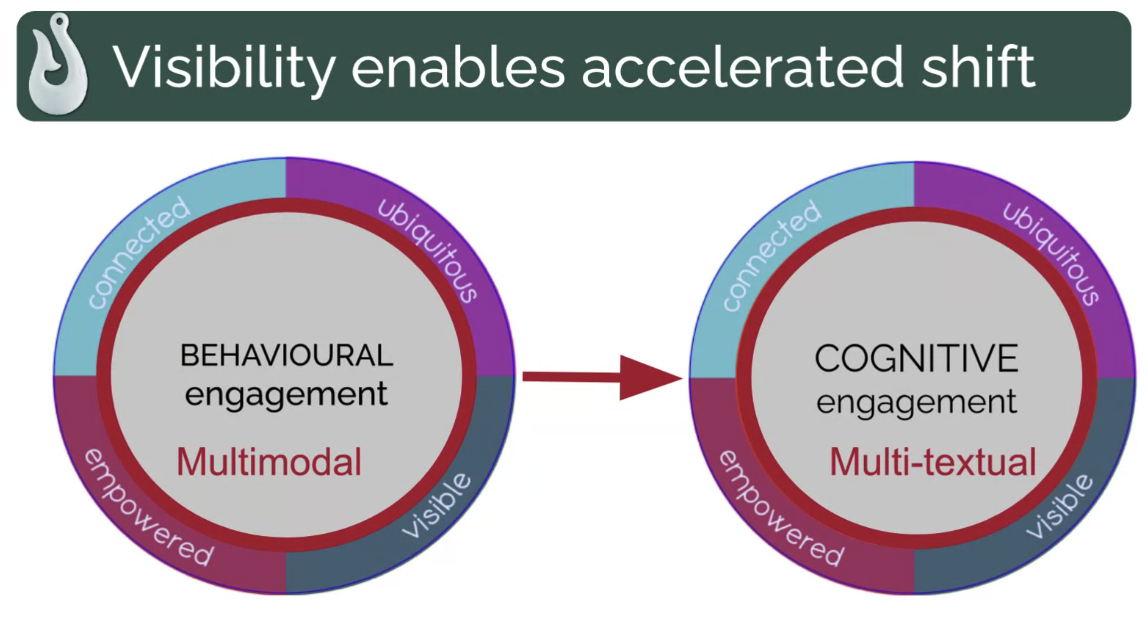 Visibility enables accelerated shift

connected
ubiquitous
BEHAVIOURAL engagement
Multimodal
empowered
visible

connected
ubiquitous
COGNITIVE engagement
Multi-textual
empowered
visible